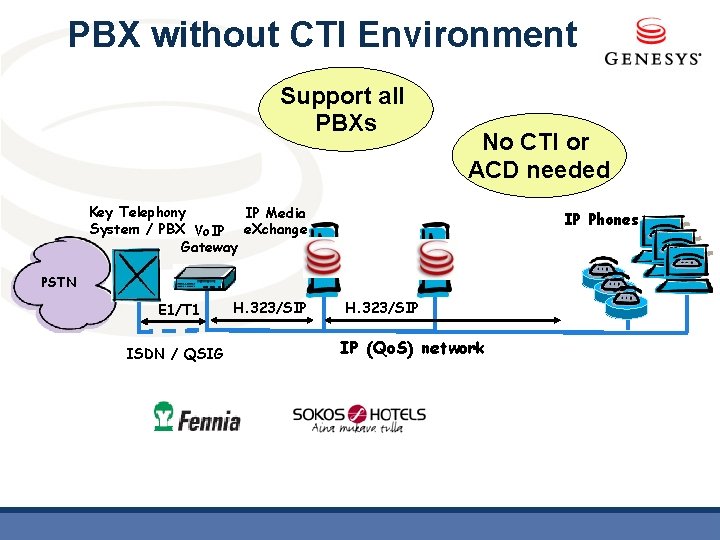 PBX without CTI Environment

GENESYS

Support all PBXs

No CTI or ACD needed

Key Telephony System / PBX

VoIP Gateway

IP Media eXchange

IP Phones

PSTN

E1/T1

H.323/SIP

H.323/SIP

ISDN / QSIG

IP (QoS) network

Fennia

SOKOS HOTELS
Aina mukava tulla